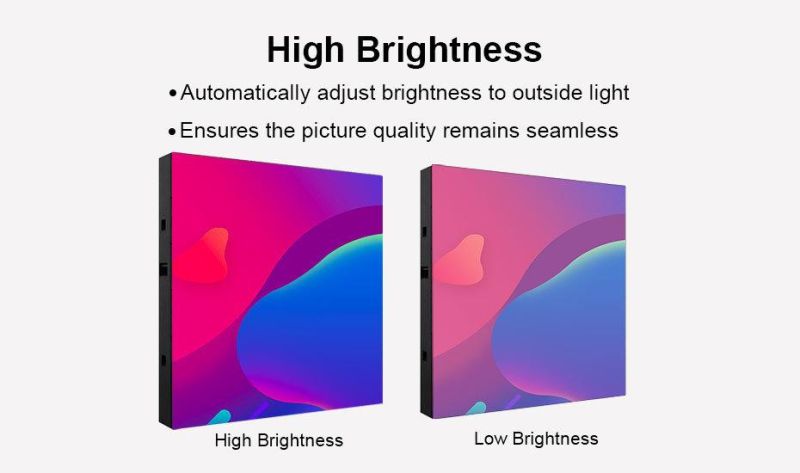 High Brightness

• Automatically adjust brightness to outside light

• Ensures the picture quality remains seamless

High Brightness

Low Brightness